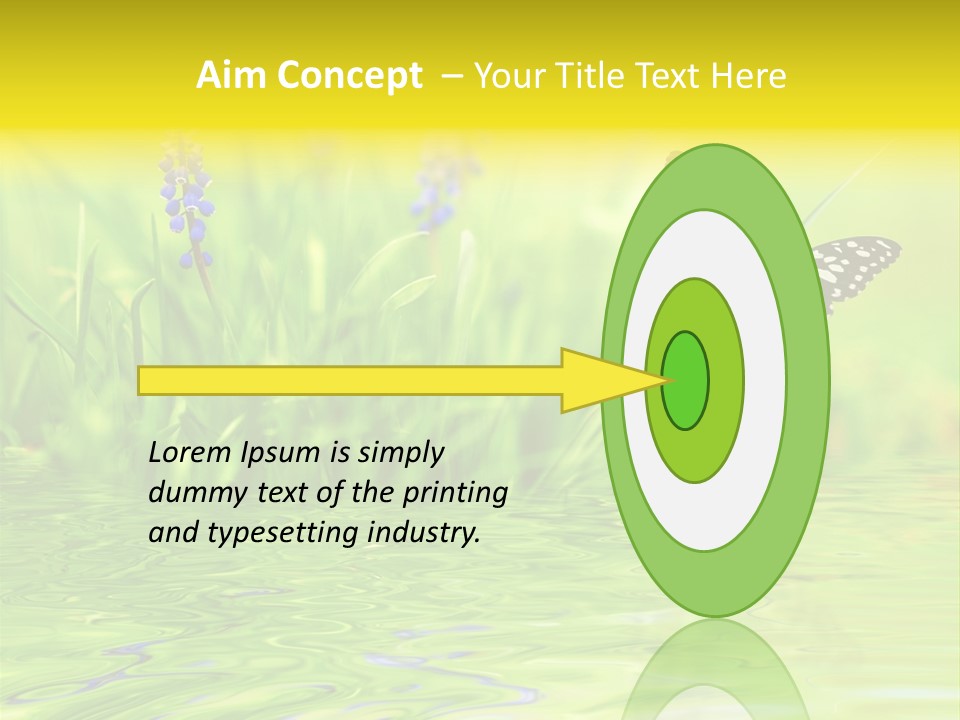 Aim Concept – Your Title Text Here

Lorem Ipsum is simply dummy text of the printing and typesetting industry.